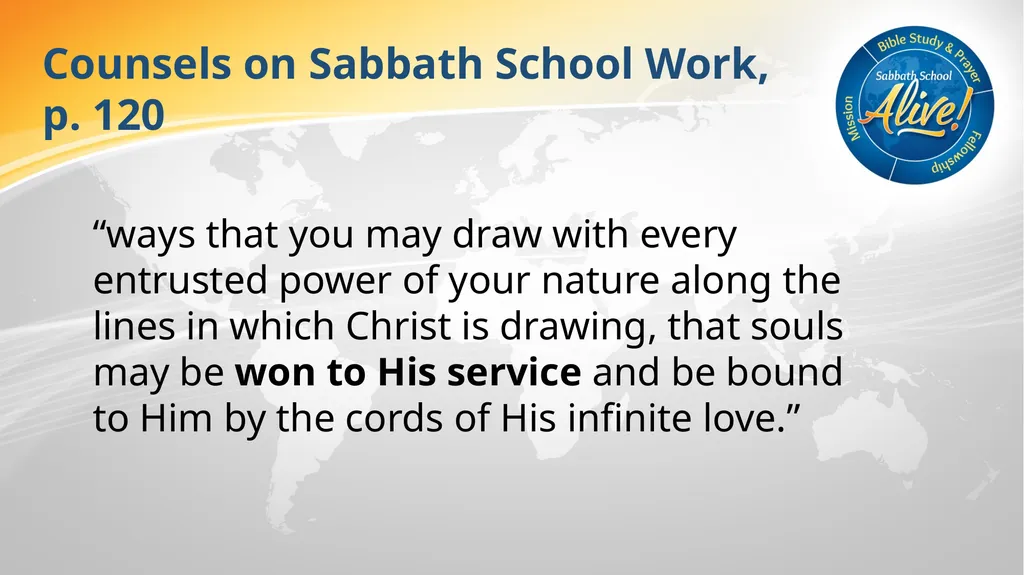 Counsels on Sabbath School Work, p. 120

Bible Study & Prayer
Sabbath School
Alive!
Mission
Fellowship

"ways that you may draw with every entrusted power of your nature along the lines in which Christ is drawing, that souls may be won to His service and be bound to Him by the cords of His infinite love."